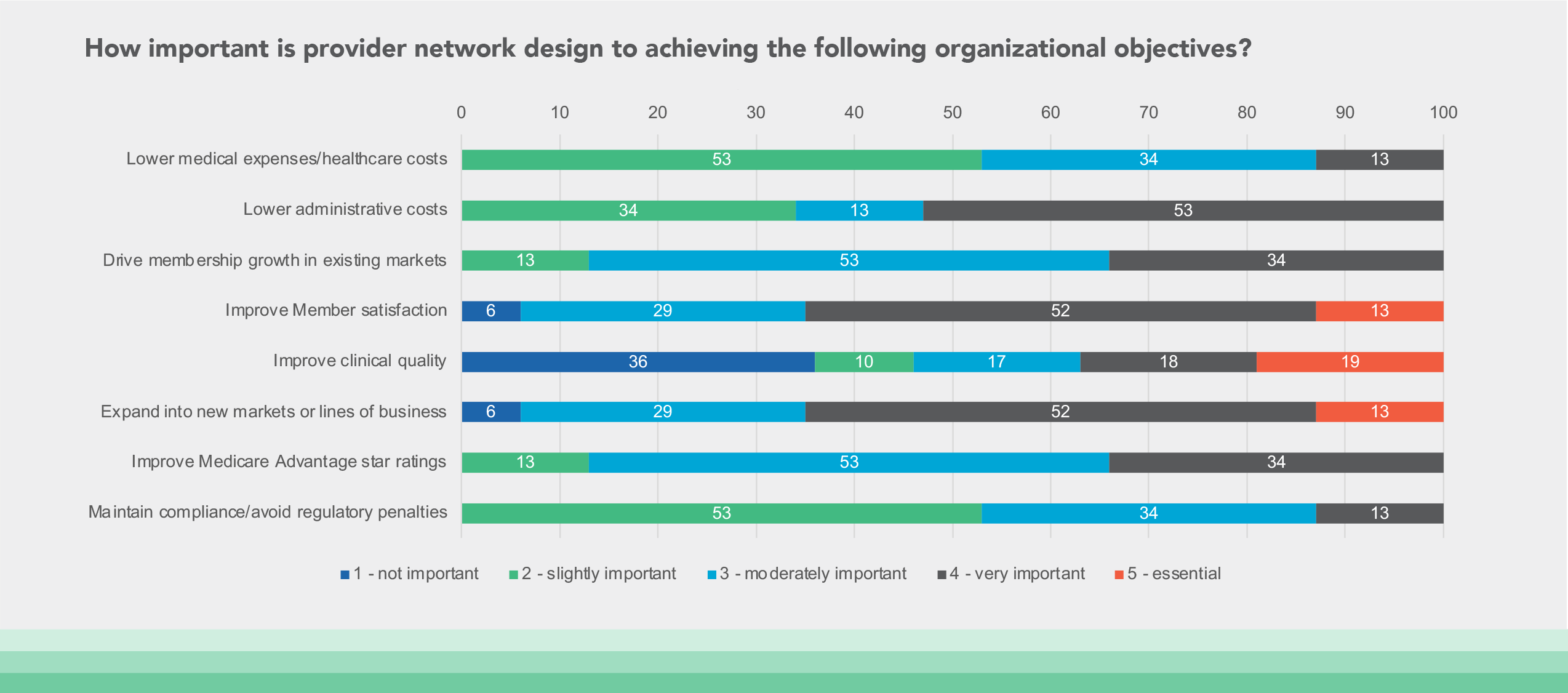 How important is provider network design to achieving the following organizational objectives?

0 10 20 30 40 50 60 70 80 90 100

Lower medical expenses/healthcare costs 53 34 13
Lower administrative costs 34 13 53
Drive membership growth in existing markets 13 53 34
Improve Member satisfaction 6 29 52 13
Improve clinical quality 36 10 17 18 19
Expand into new markets or lines of business 6 29 52 13
Improve Medicare Advantage star ratings 13 53 34
Maintain compliance/avoid regulatory penalties 53 34 13

1 - not important 2 - slightly important 3 - moderately important 4 - very important 5 - essential